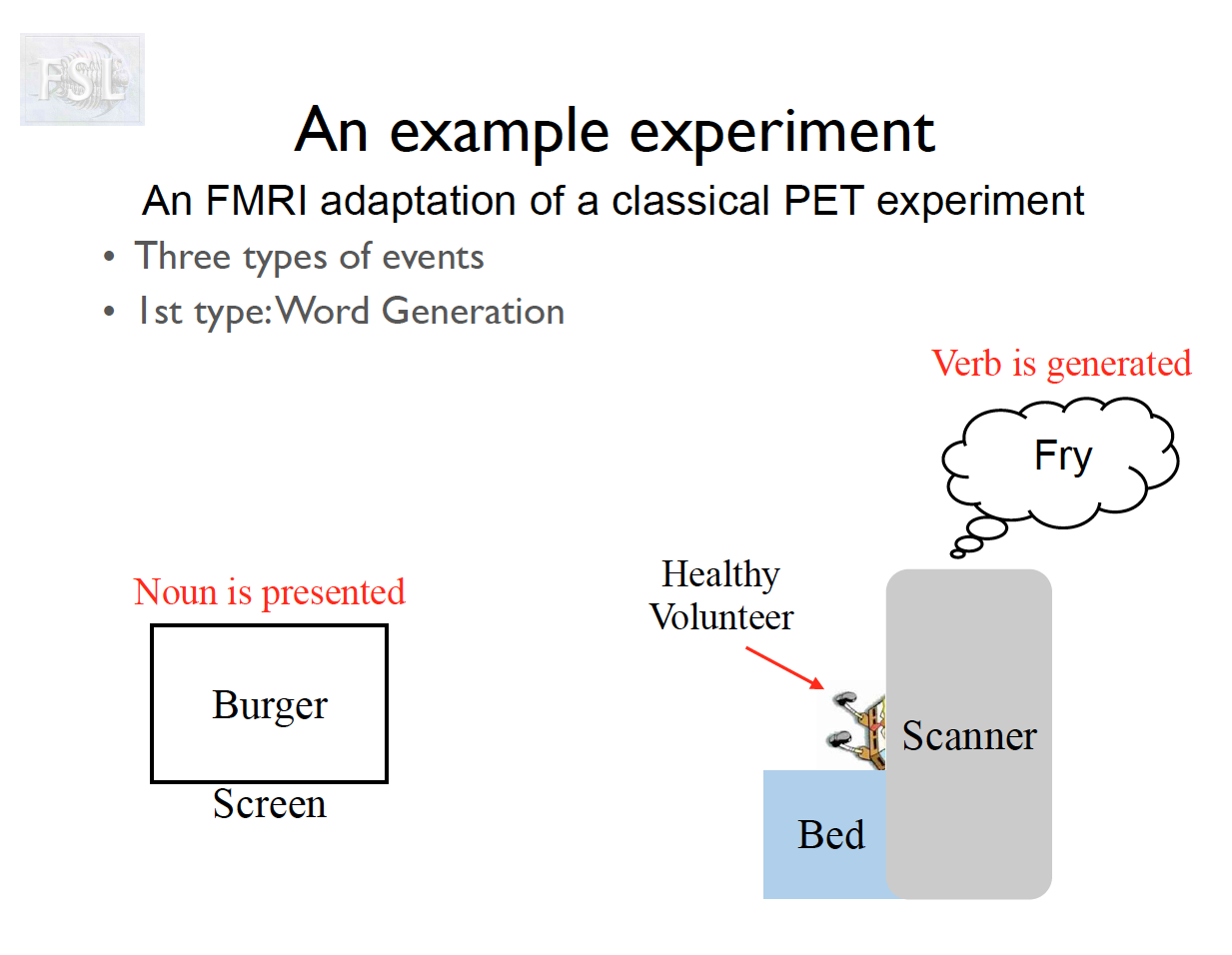 FSL

An example experiment

An FMRI adaptation of a classical PET experiment

• Three types of events
• 1st type: Word Generation

Verb is generated

Fry

Noun is presented

Burger

Screen

Healthy Volunteer

Scanner

Bed